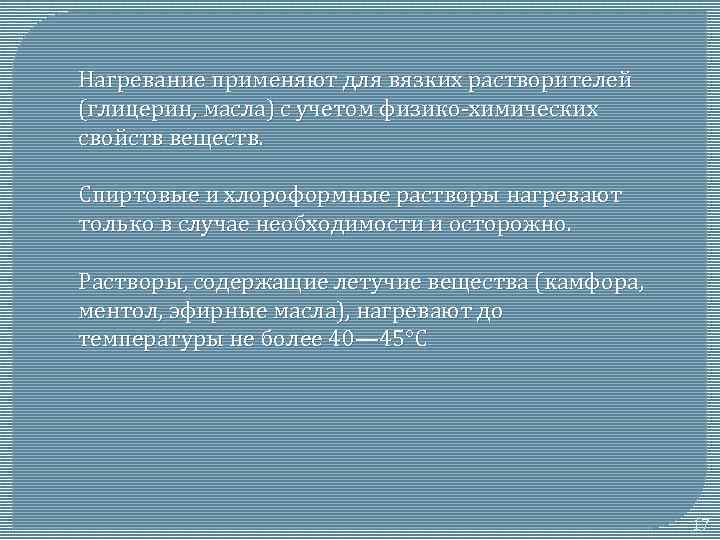 Нагревание применяют для вязких растворителей (глицерин, масла) с учетом физико-химических свойств веществ.

Спиртовые и хлороформные растворы нагревают только в случае необходимости и осторожно.

Растворы, содержащие летучие вещества (камфора, ментол, эфирные масла), нагревают до температуры не более 40—45°С

17